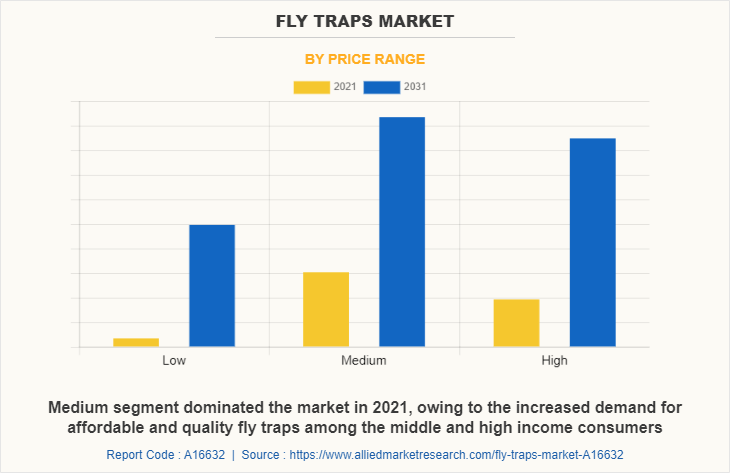 FLY TRAPS MARKET

BY PRICE RANGE

2021 2031

Low Medium High

Medium segment dominated the market in 2021, owing to the increased demand for affordable and quality fly traps among the middle and high income consumers

Report Code : A16632 | Source : https://www.alliedmarketresearch.com/fly-traps-market-A16632